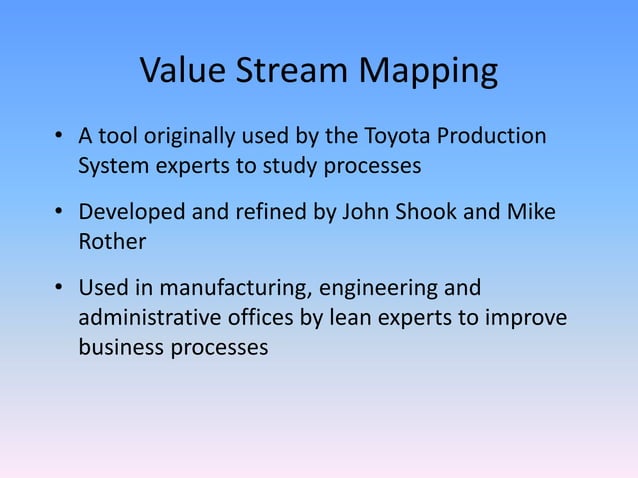 Value Stream Mapping

• A tool originally used by the Toyota Production System experts to study processes

• Developed and refined by John Shook and Mike Rother

• Used in manufacturing, engineering and administrative offices by lean experts to improve business processes